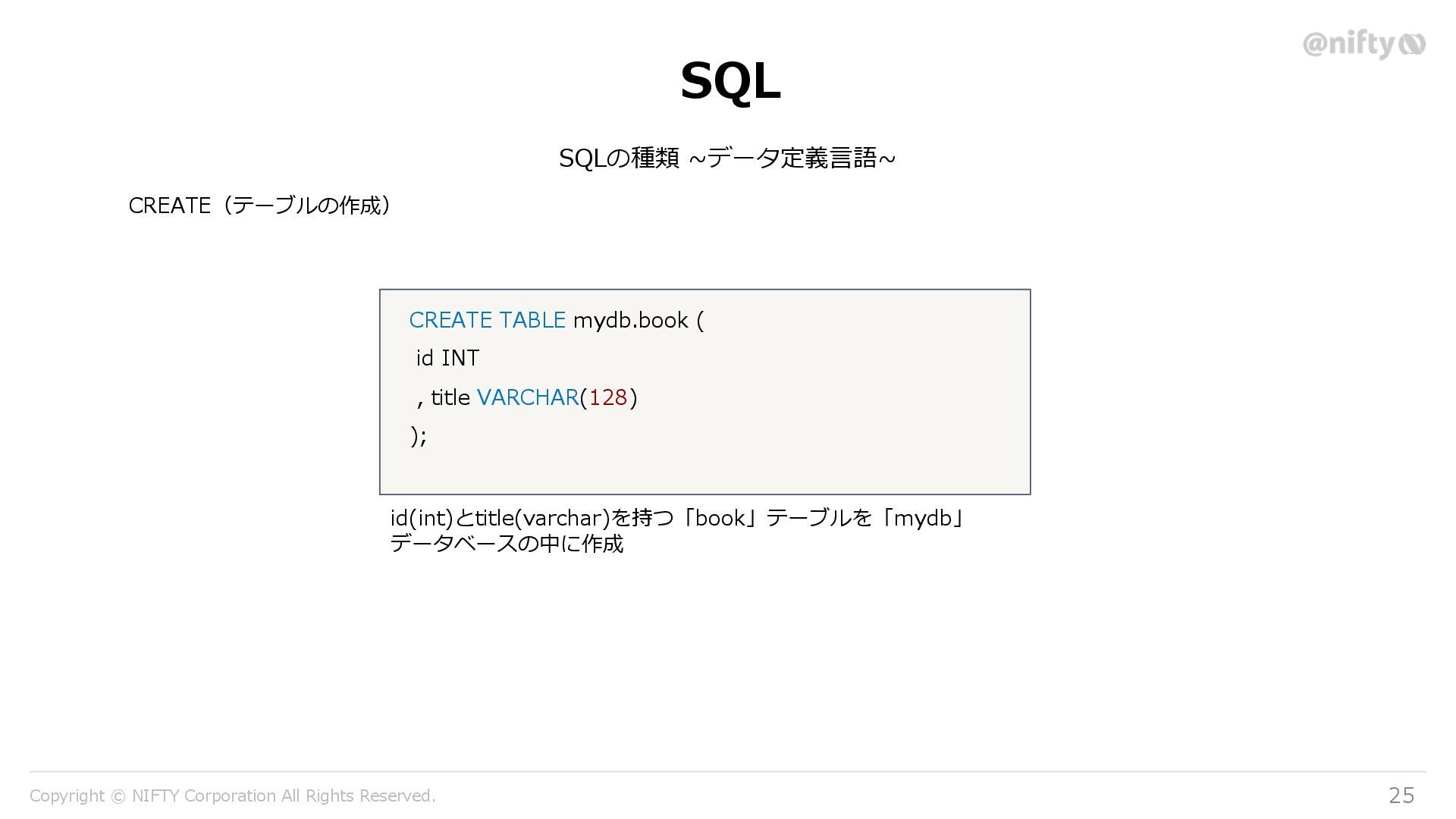 @nifty

SQL

SQLの種類 ~データ定義言語~

CREATE（テーブルの作成）

CREATE TABLE mydb.book (
id INT
, title VARCHAR(128)
);

id(int)とtitle(varchar)を持つ「book」テーブルを「mydb」データベースの中に作成

Copyright © NIFTY Corporation All Rights Reserved.

25